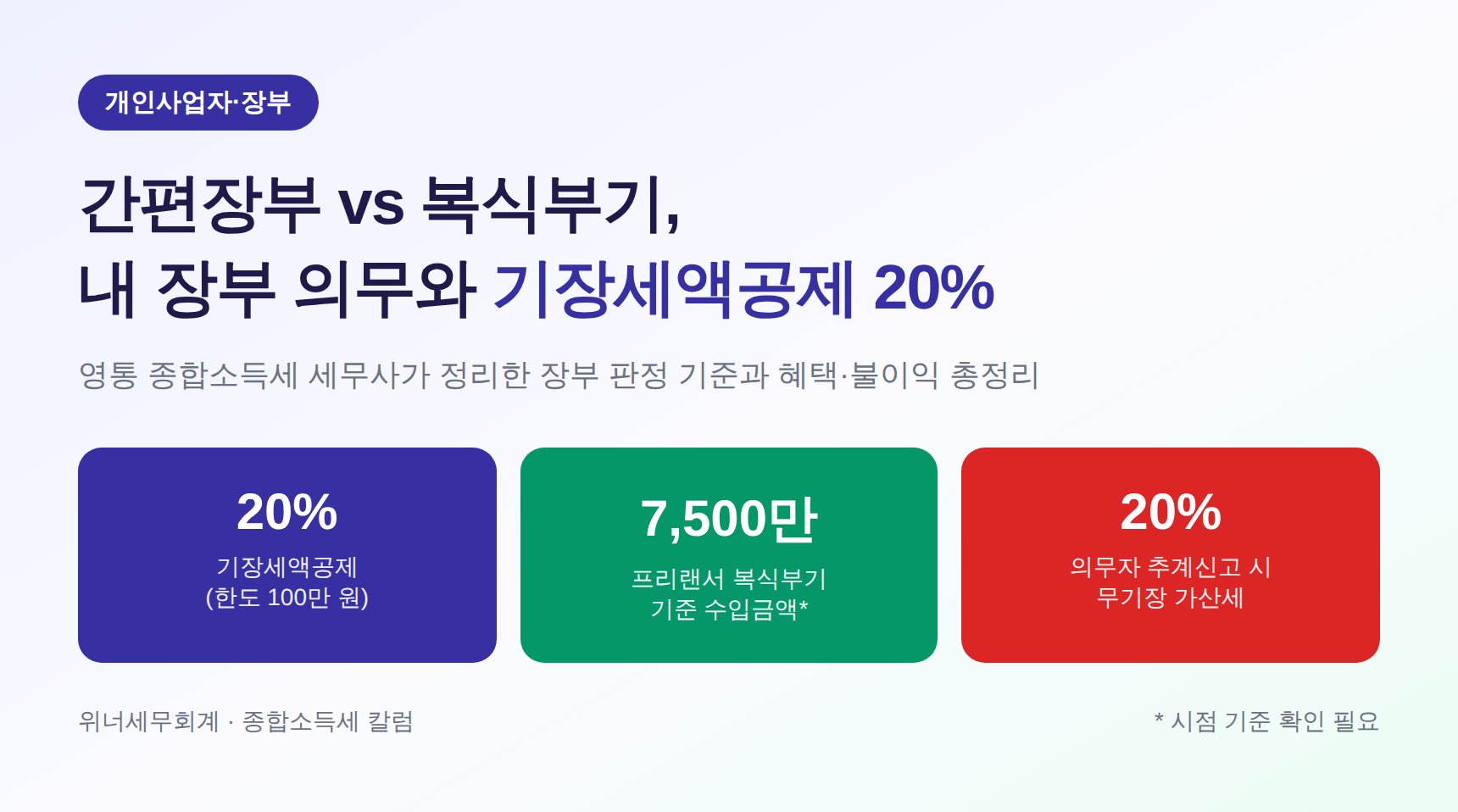 개인사업자·장부

간편장부 vs 복식부기,
내 장부 의무와 기장세액공제 20%

영통 종합소득세 세무사가 정리한 장부 판정 기준과 혜택·불이익 총정리

20%
기장세액공제
(한도 100만 원)

7,500만
프리랜서 복식부기
기준 수입금액*

20%
의무자 추계신고 시
무기장 가산세

위너세무회계 · 종합소득세 칼럼

* 시점 기준 확인 필요